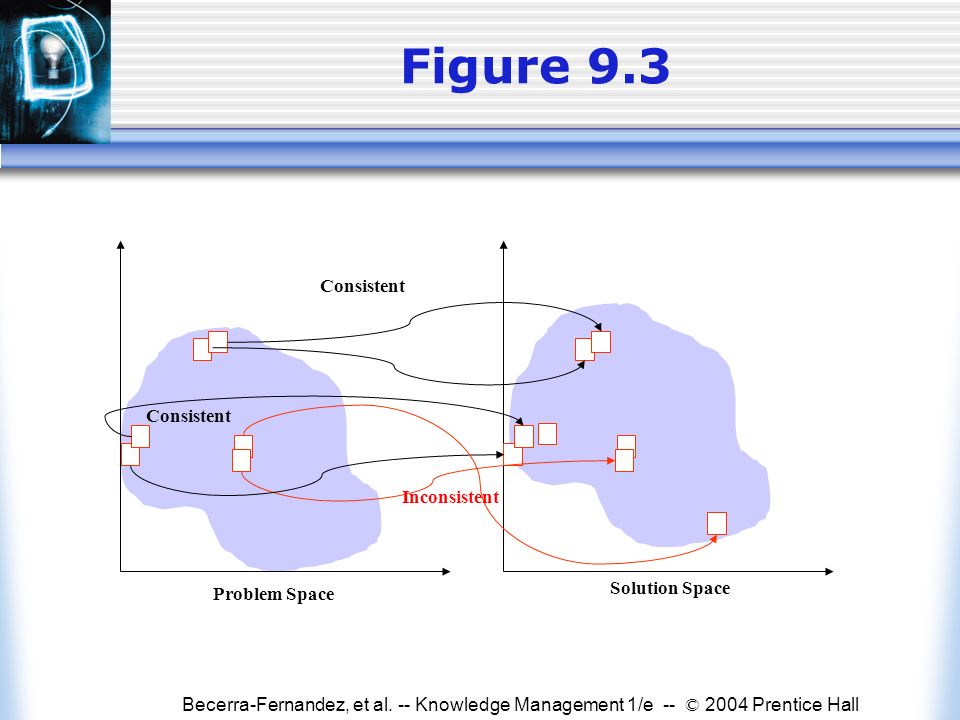 Figure 9.3

Consistent

Consistent

Inconsistent

Problem Space

Solution Space

Becerra-Fernandez, et al. -- Knowledge Management 1/e -- © 2004 Prentice Hall